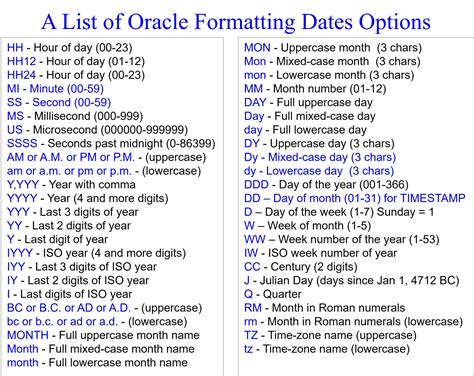 A List of Oracle Formatting Dates Options

HH - Hour of day (00-23)
HH12 - Hour of day (01-12)
HH24 - Hour of day (00-23)
MI - Minute (00-59)
SS - Second (00-59)
MS - Millisecond (000-999)
US - Microsecond (000000-999999)
SSSS - Seconds past midnight (0-86399)
AM or A.M. or PM or P.M. - (uppercase)
am or a.m. or pm or p.m. - (lowercase)
Y,YYY - Year with comma
YYYY - Year (4 and more digits)
YYY - Last 3 digits of year
YY - Last 2 digits of year
Y - Last digit of year
IYYY - ISO year (4 and more digits)
IYY - Last 3 digits of ISO year
IY - Last 2 digits of ISO year
I - Last digits of ISO year
BC or B.C. or AD or A.D. - (uppercase)
bc or b.c. or ad or a.d. - (lowercase)
MONTH - Full uppercase month name
Month - Full mixed-case month name
month - Full lowercase month name

MON - Uppercase month (3 chars)
Mon - Mixed-case month (3 chars)
mon - Lowercase month (3 chars)
MM - Month number (01-12)
DAY - Full uppercase day
Day - Full mixed-case day
day - Full lowercase day
DY - Uppercase day (3 chars)
Dy - Mixed-case day (3 chars)
dy - Lowercase day (3 chars)
DDD - Day of the year (001-366)
DD – Day of month (01-31) for TIMESTAMP
D – Day of the week (1-7) Sunday = 1
W – Week of month (1-5)
WW – Week number of the year (1-53)
IW - ISO week number of year
CC - Century (2 digits)
J - Julian Day (days since Jan 1, 4712 BC)
Q - Quarter
RM - Month in Roman numerals
rm - Month in Roman numerals (lowercase)
TZ - Time-zone name (uppercase)
tz - Time-zone name (lowercase)